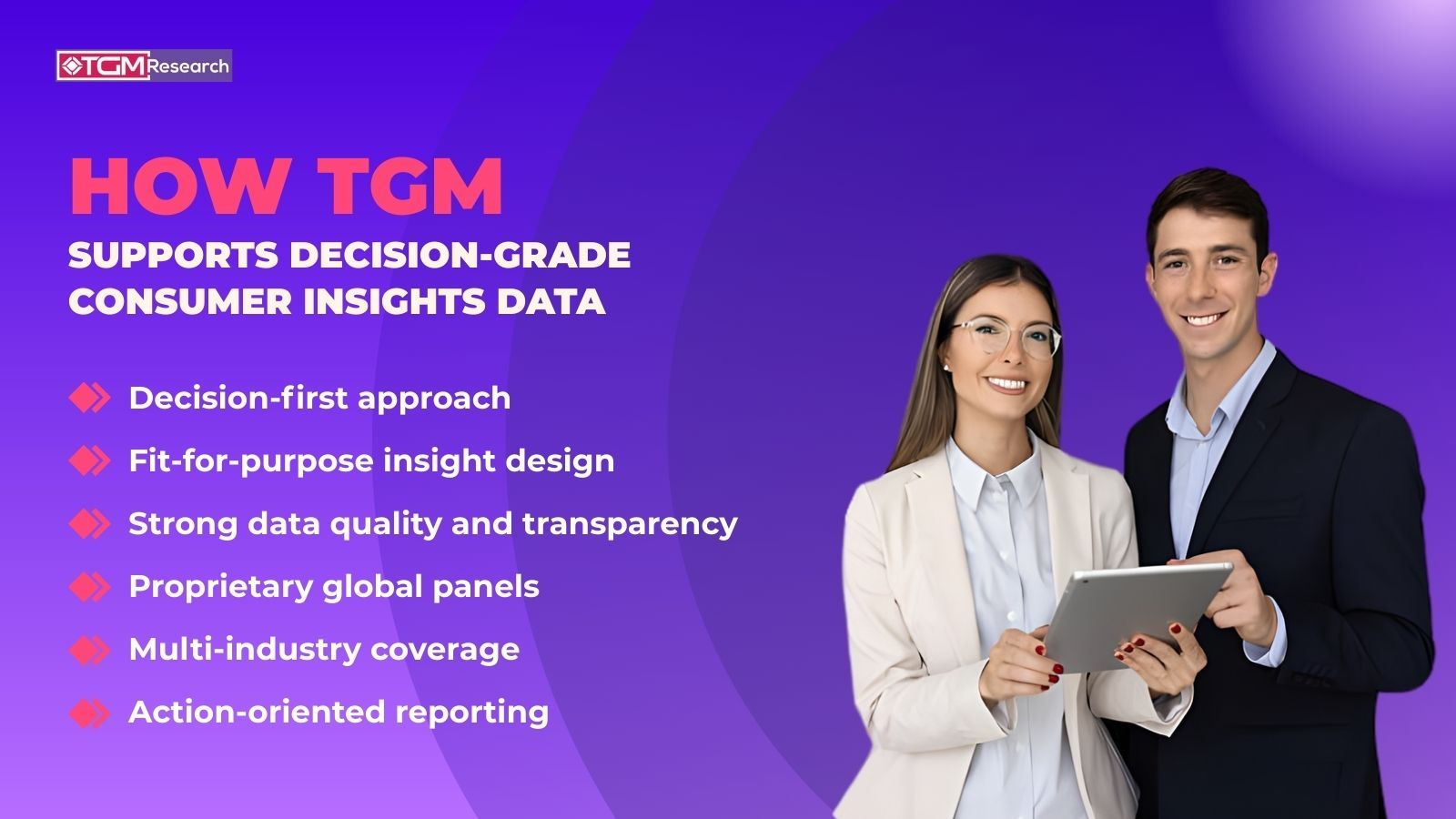 TGM Research

HOW TGM
SUPPORTS DECISION-GRADE CONSUMER INSIGHTS DATA

Decision-first approach
Fit-for-purpose insight design
Strong data quality and transparency
Proprietary global panels
Multi-industry coverage
Action-oriented reporting